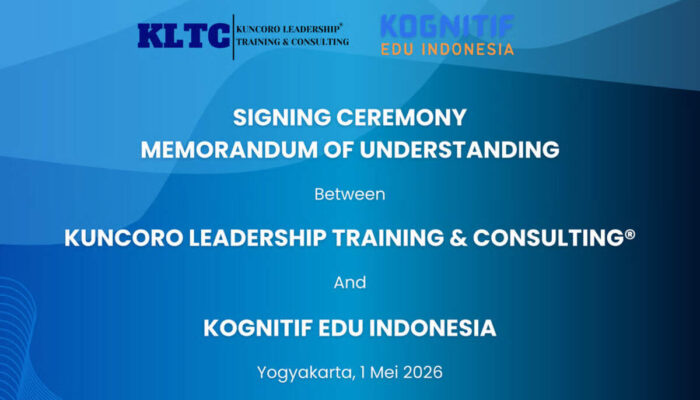 KLTC KUNCORO LEADERSHIP® TRAINING & CONSULTING

KOGNITIF EDU INDONESIA

SIGNING CEREMONY
MEMORANDUM OF UNDERSTANDING

Between

KUNCORO LEADERSHIP TRAINING & CONSULTING®

And

KOGNITIF EDU INDONESIA

Yogyakarta, 1 Mei 2026